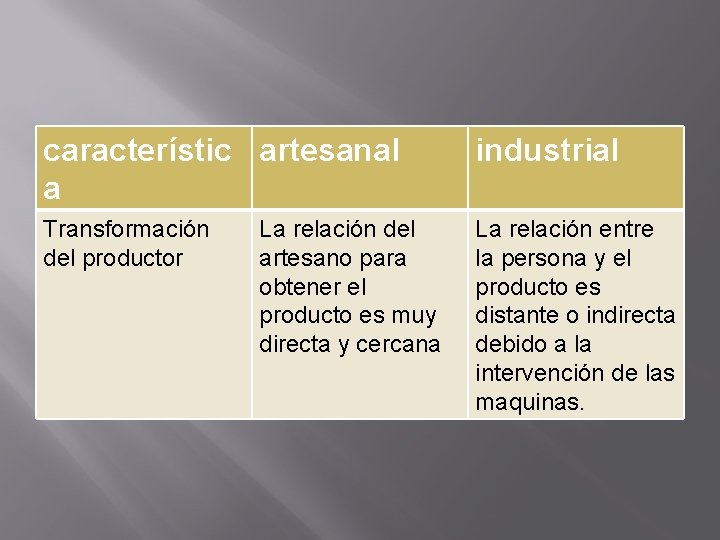 | característica | artesanal | industrial |
|---|---|---|
| Transformación del productor | La relación del artesano para obtener el producto es muy directa y cercana | La relación entre la persona y el producto es distante o indirecta debido a la intervención de las maquinas. |